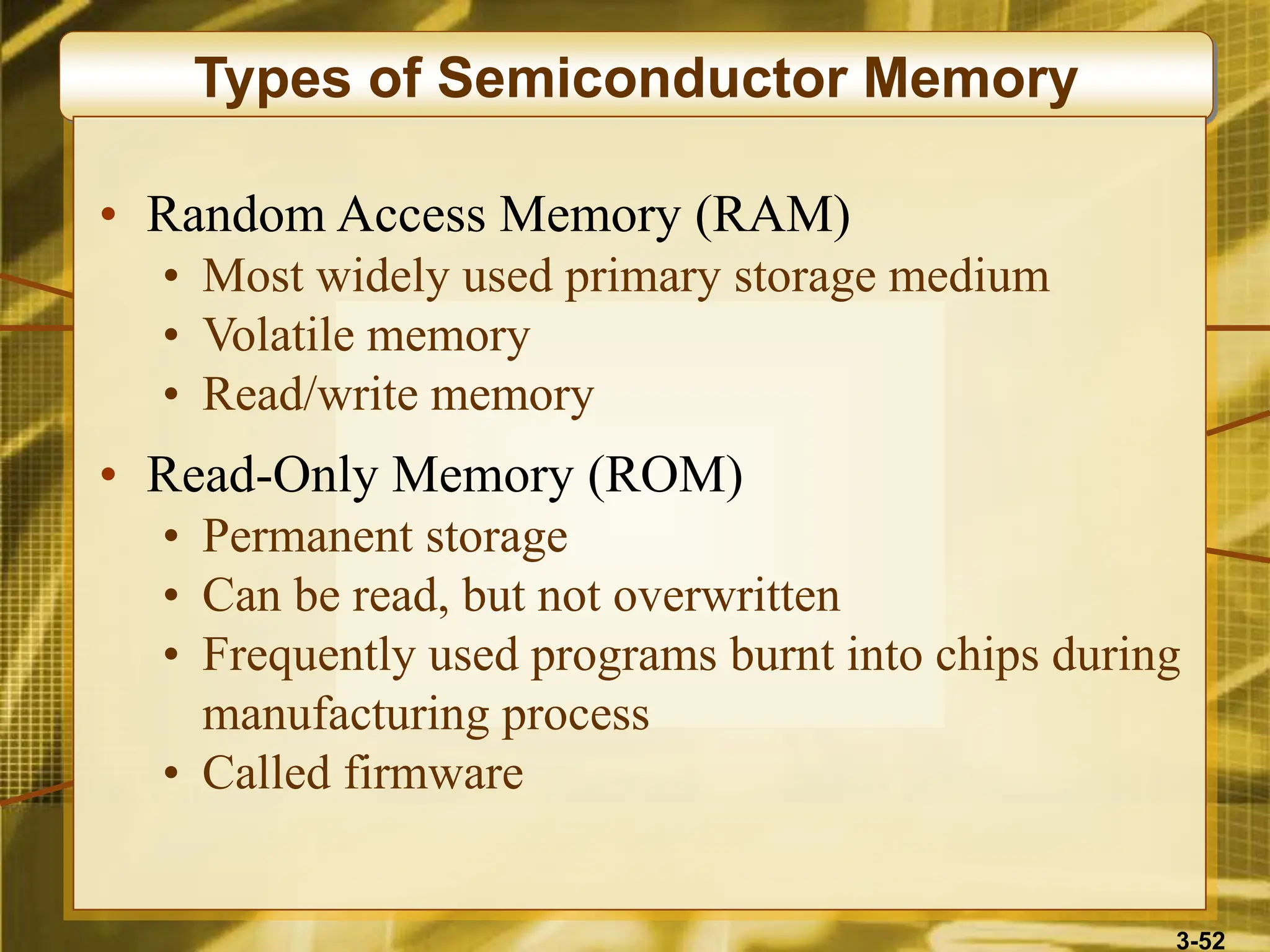 Types of Semiconductor Memory

• Random Access Memory (RAM)
  • Most widely used primary storage medium
  • Volatile memory
  • Read/write memory

• Read-Only Memory (ROM)
  • Permanent storage
  • Can be read, but not overwritten
  • Frequently used programs burnt into chips during manufacturing process
  • Called firmware

3-52